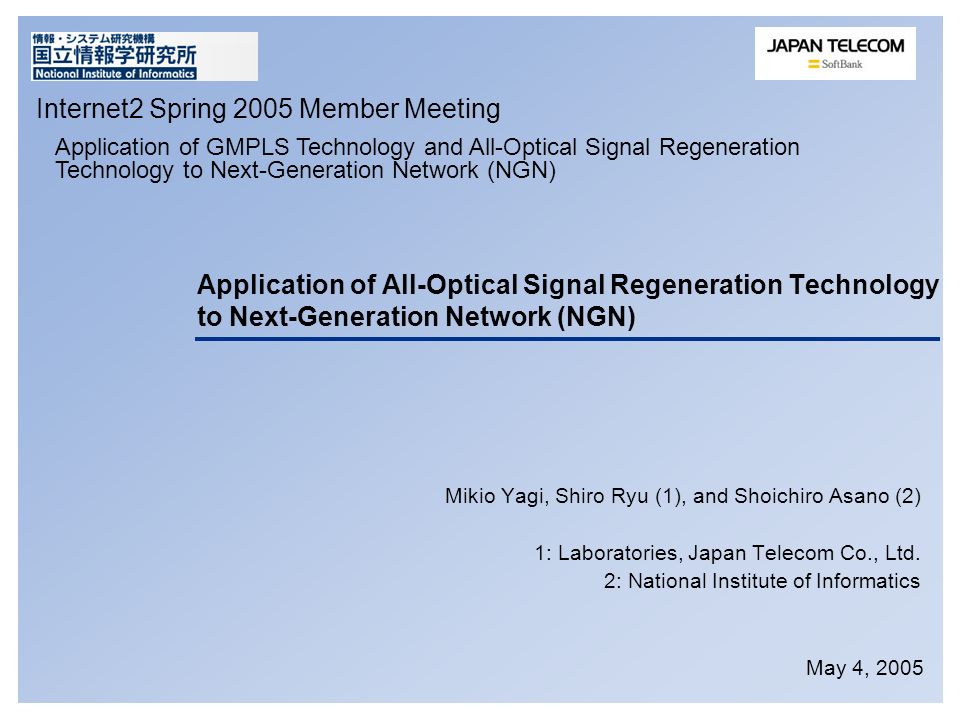 情報・システム研究機構
国立情報学研究所
National Institute of Informatics

JAPAN TELECOM
SoftBank

Internet2 Spring 2005 Member Meeting

Application of GMPLS Technology and All-Optical Signal Regeneration Technology to Next-Generation Network (NGN)

Application of All-Optical Signal Regeneration Technology to Next-Generation Network (NGN)

Mikio Yagi, Shiro Ryu (1), and Shoichiro Asano (2)

1: Laboratories, Japan Telecom Co., Ltd.
2: National Institute of Informatics

May 4, 2005